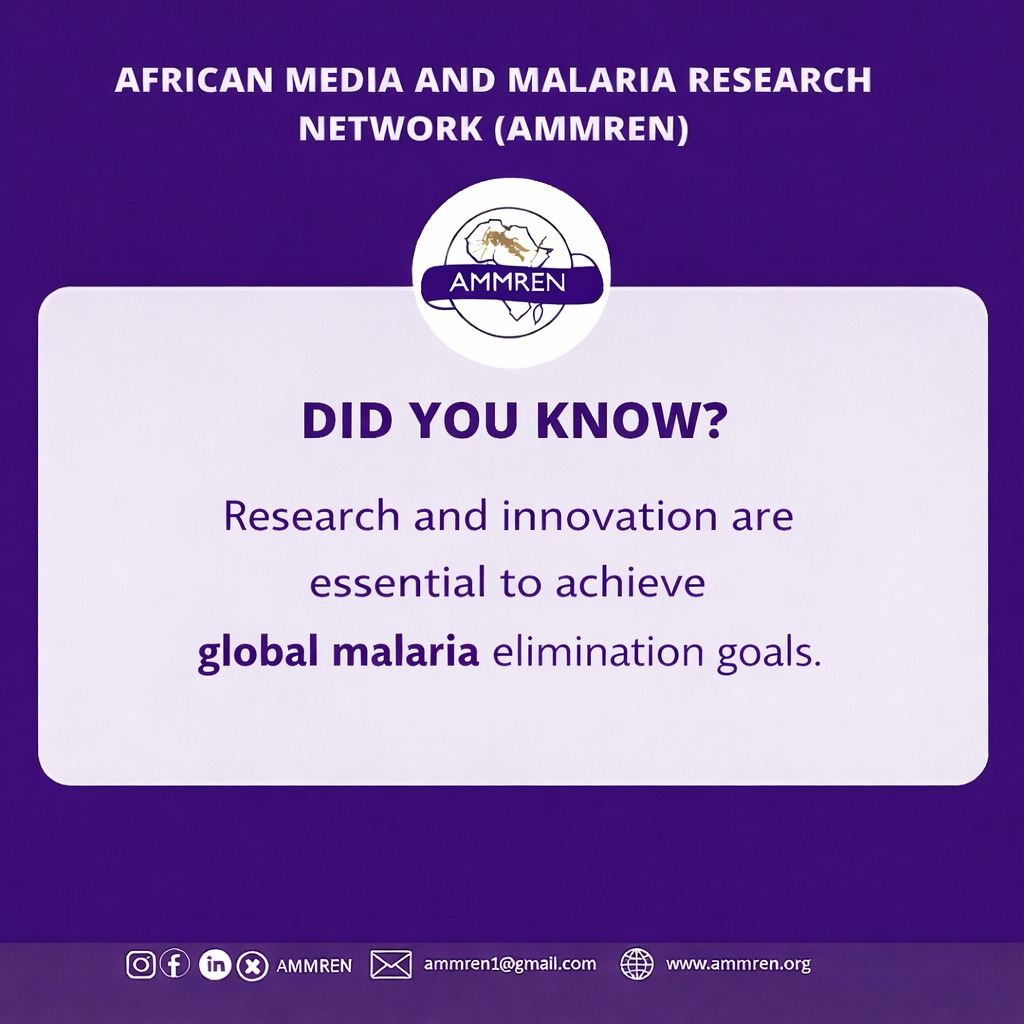 AFRICAN MEDIA AND MALARIA RESEARCH NETWORK (AMMREN)

AMMREN

DID YOU KNOW?

Research and innovation are essential to achieve global malaria elimination goals.

AMMREN ammren1@gmail.com www.ammren.org